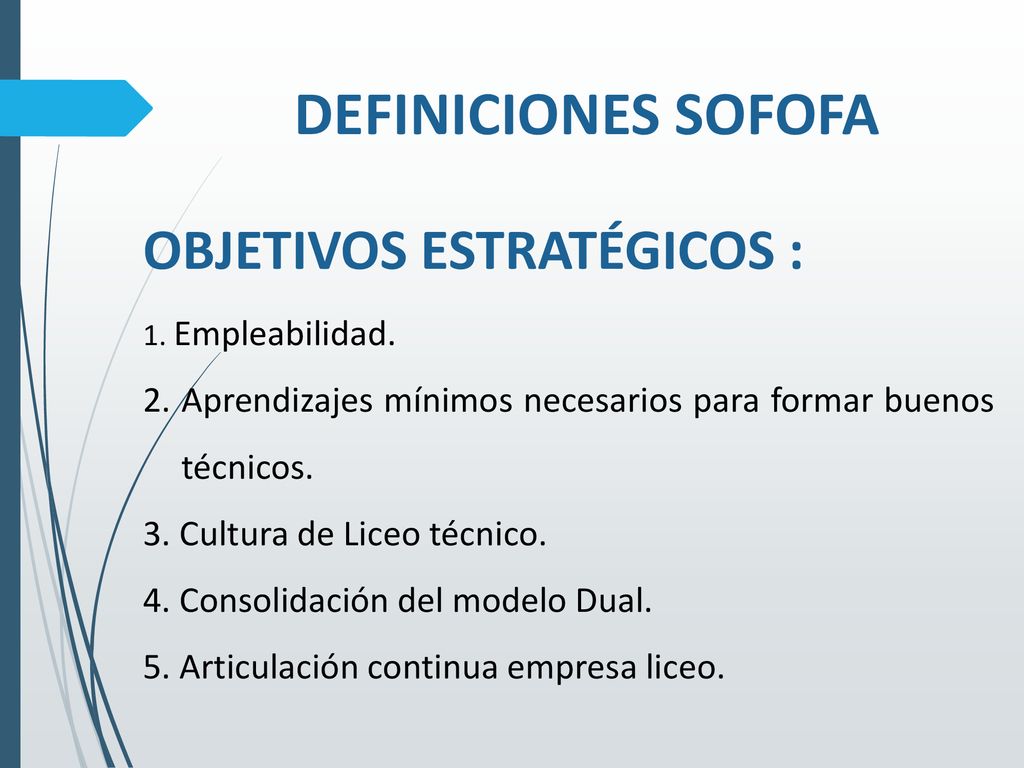 DEFINICIONES SOFOFA

OBJETIVOS ESTRATÉGICOS :

1. Empleabilidad.

2. Aprendizajes mínimos necesarios para formar buenos técnicos.

3. Cultura de Liceo técnico.

4. Consolidación del modelo Dual.

5. Articulación continua empresa liceo.